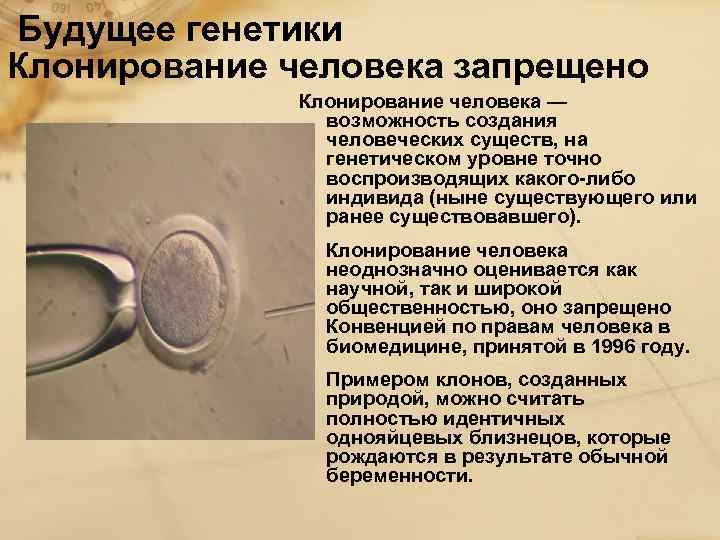 Будущее генетики
Клонирование человека запрещено

Клонирование человека — возможность создания человеческих существ, на генетическом уровне точно воспроизводящих какого-либо индивида (ныне существующего или ранее существовавшего).

Клонирование человека неоднозначно оценивается как научной, так и широкой общественностью, оно запрещено Конвенцией по правам человека в биомедицине, принятой в 1996 году.

Примером клонов, созданных природой, можно считать полностью идентичных однояйцевых близнецов, которые рождаются в результате обычной беременности.